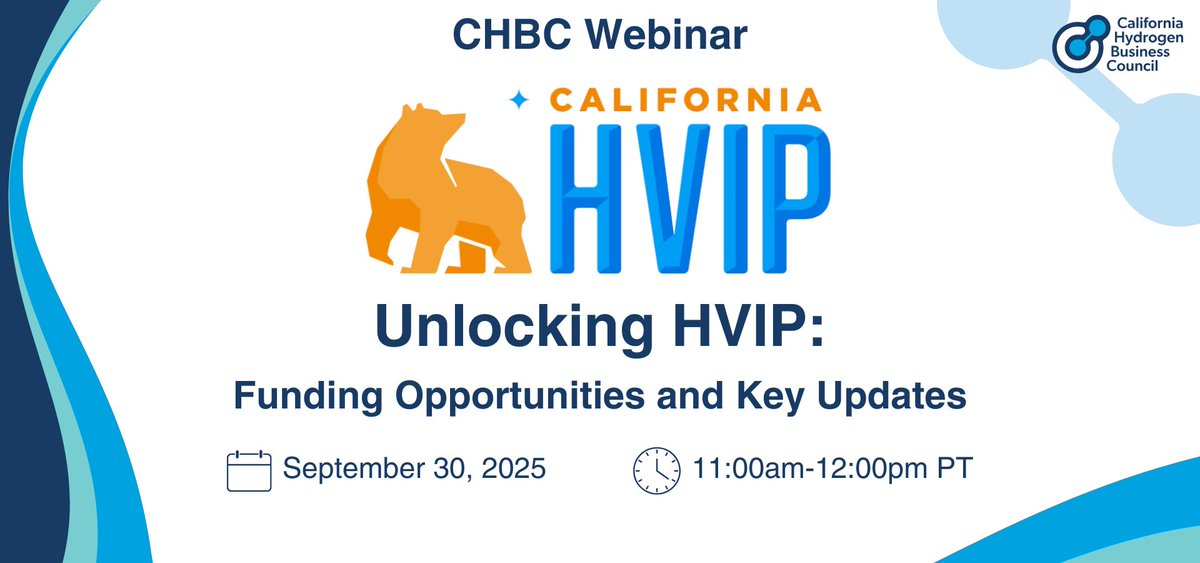 CHBC Webinar

California Hydrogen Business Council

CALIFORNIA
HVIP

Unlocking HVIP:
Funding Opportunities and Key Updates

September 30, 2025

11:00am-12:00pm PT